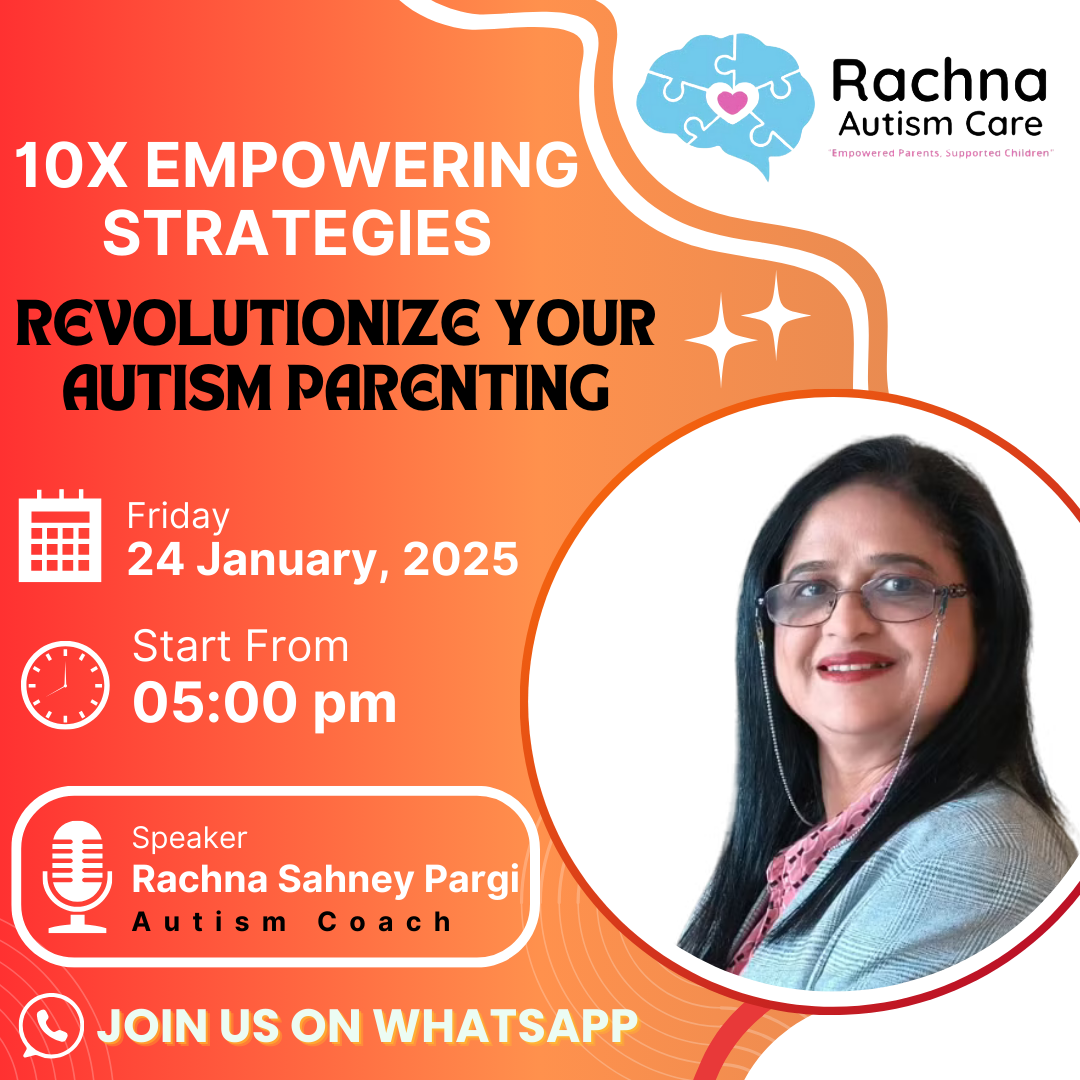 Rachna
Autism Care
"Empowered Parents, Supported Children"

10X EMPOWERING STRATEGIES

REVOLUTIONIZE YOUR AUTISM PARENTING

Friday
24 January, 2025

Start From
05:00 pm

Speaker
Rachna Sahney Pargi
Autism Coach

JOIN US ON WHATSAPP